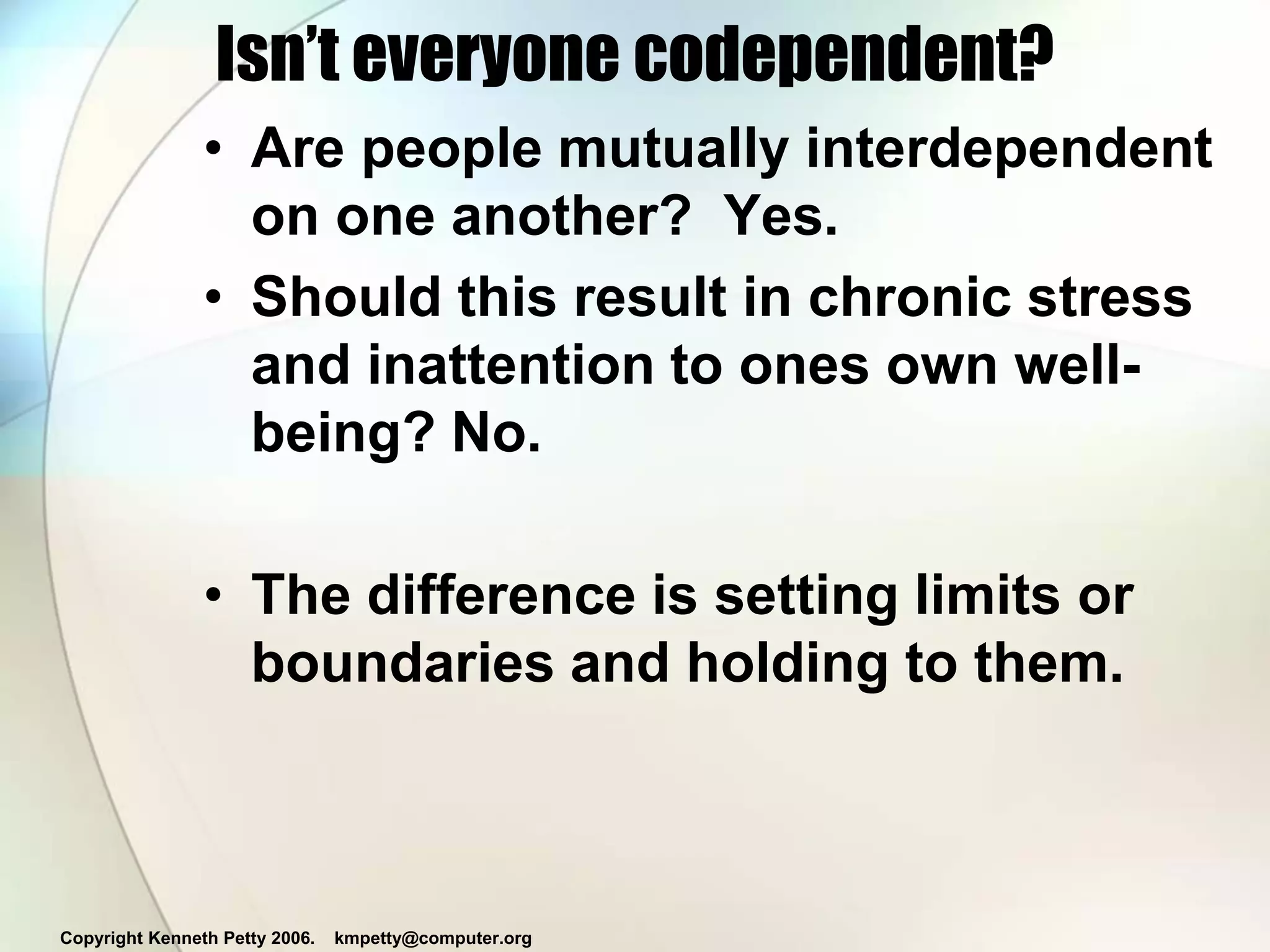 Isn't everyone codependent?

• Are people mutually interdependent on one another? Yes.
• Should this result in chronic stress and inattention to ones own well-being? No.

• The difference is setting limits or boundaries and holding to them.

Copyright Kenneth Petty 2006. kmpetty@computer.org